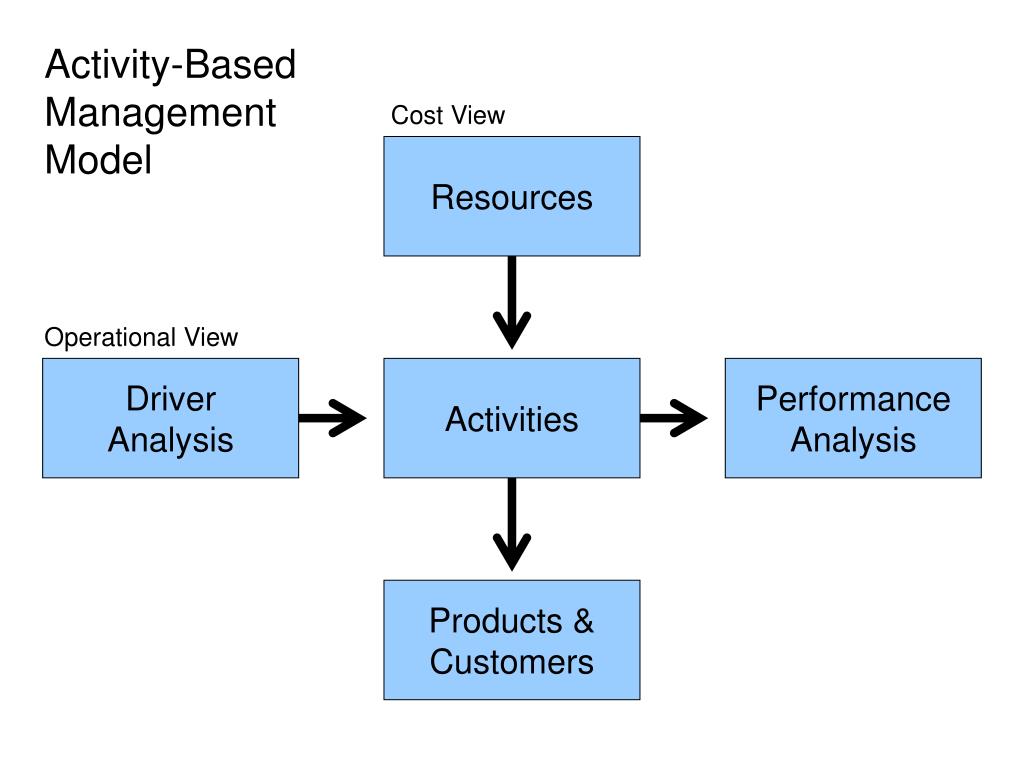 Activity-Based Management Model

Cost View

Resources

Operational View

Driver Analysis

Activities

Performance Analysis

Products & Customers